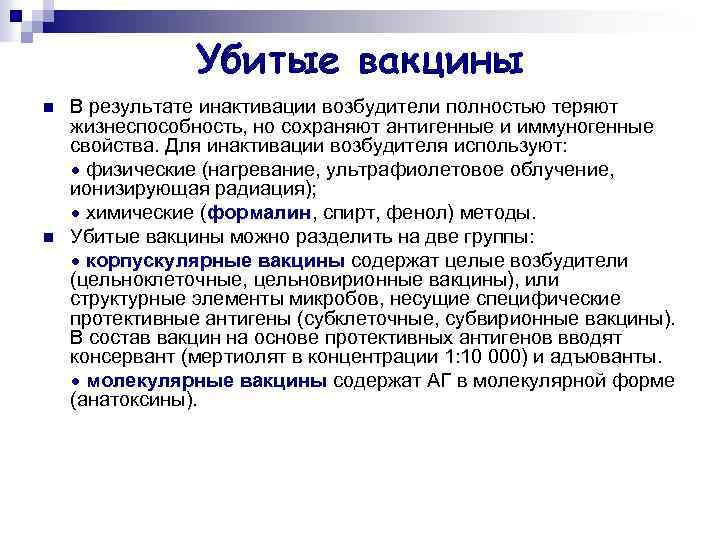 Убитые вакцины

■ В результате инактивации возбудители полностью теряют жизнеспособность, но сохраняют антигенные и иммуногенные свойства. Для инактивации возбудителя используют:

• физические (нагревание, ультрафиолетовое облучение, ионизирующая радиация);

• химические (формалин, спирт, фенол) методы.

■ Убитые вакцины можно разделить на две группы:

• корпускулярные вакцины содержат целые возбудители (цельноклеточные, цельновирионные вакцины), или структурные элементы микробов, несущие специфические протективные антигены (субклеточные, субвирионные вакцины). В состав вакцин на основе протективных антигенов вводят консервант (мертиолят в концентрации 1:10 000) и адъюванты.

• молекулярные вакцины содержат АГ в молекулярной форме (анатоксины).